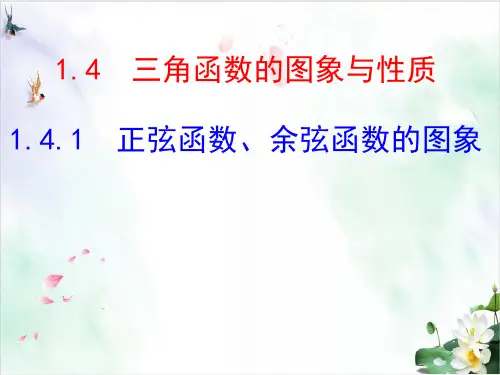 1.4　三角函数的图象与性质

1.4.1　正弦函数、余弦函数的图象